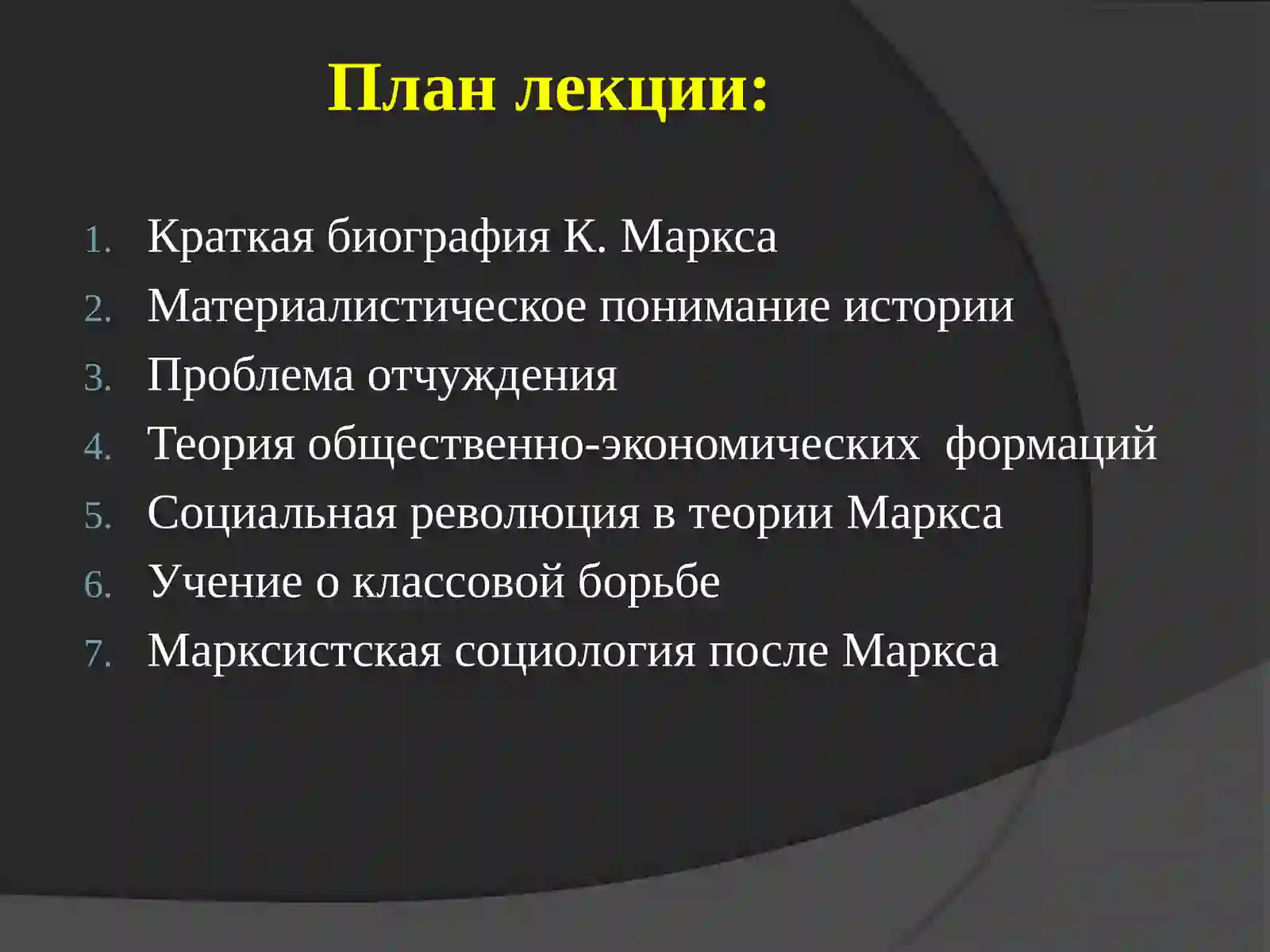 План лекции:

1. Краткая биография К. Маркса
2. Материалистическое понимание истории
3. Проблема отчуждения
4. Теория общественно-экономических  формаций
5. Социальная революция в теории Маркса
6. Учение о классовой борьбе
7. Марксистская социология после Маркса